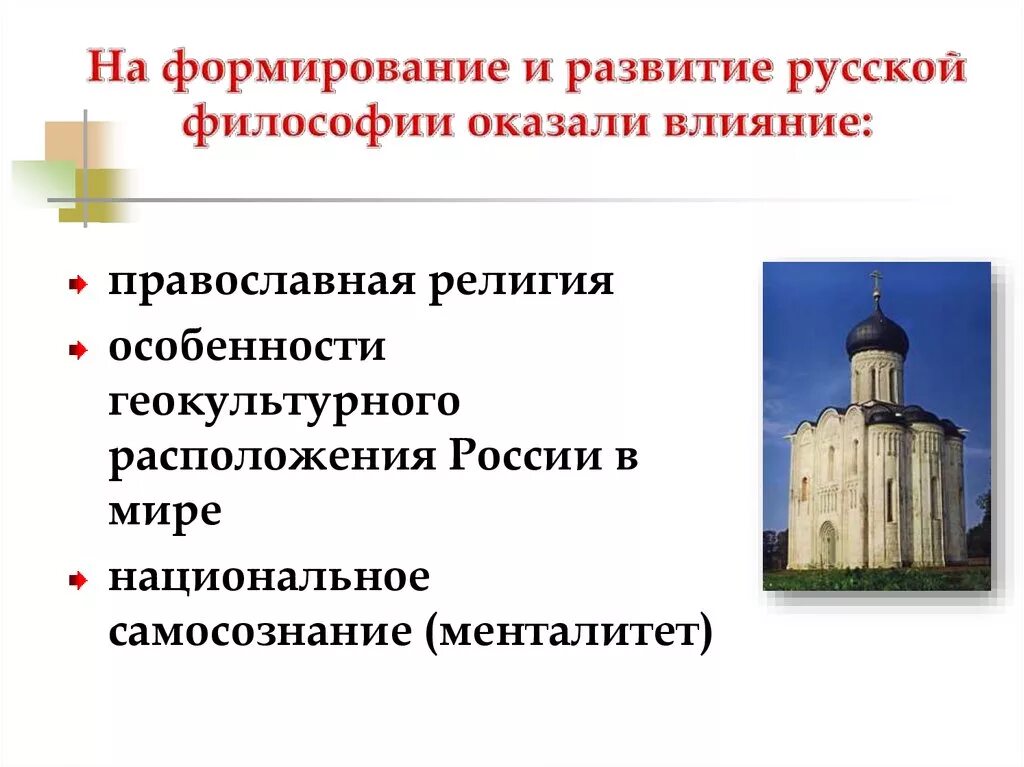 На формирование и развитие русской философии оказали влияние:

православная религия

особенности геокультурного расположения России в мире

национальное самосознание (менталитет)